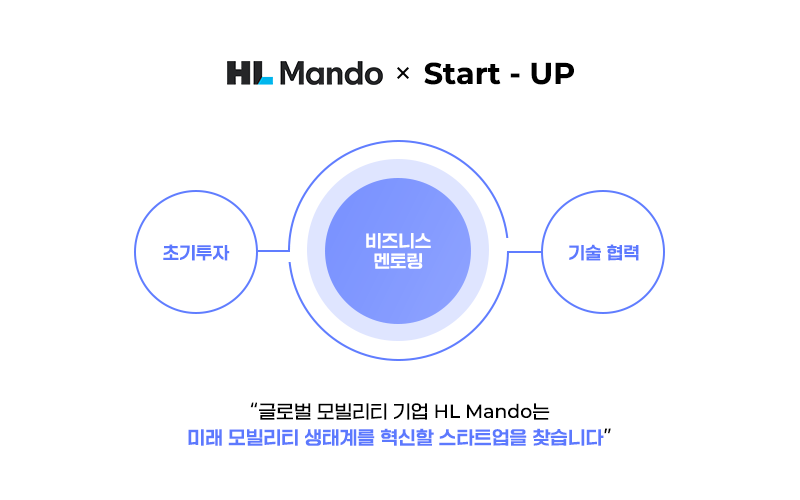 HL Mando × Start - UP

초기투자

비즈니스
멘토링

기술 협력

“글로벌 모빌리티 기업 HL Mando는
미래 모빌리티 생태계를 혁신할 스타트업을 찾습니다”